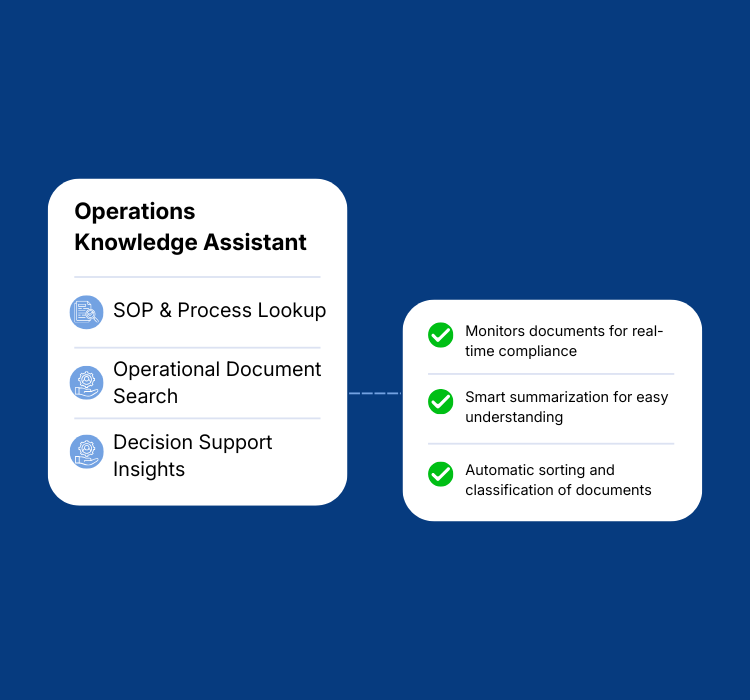 Operations Knowledge Assistant

SOP & Process Lookup

Operational Document Search

Decision Support Insights

Monitors documents for real-time compliance

Smart summarization for easy understanding

Automatic sorting and classification of documents